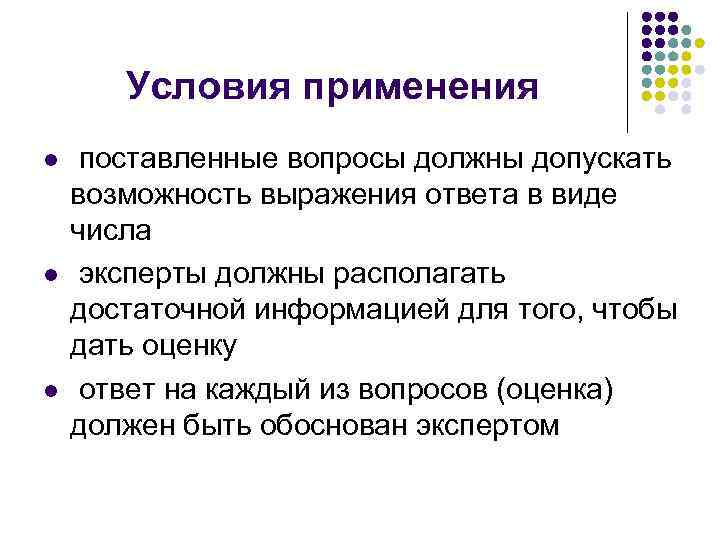 Условия применения

- поставленные вопросы должны допускать возможность выражения ответа в виде числа
- эксперты должны располагать достаточной информацией для того, чтобы дать оценку
- ответ на каждый из вопросов (оценка) должен быть обоснован экспертом